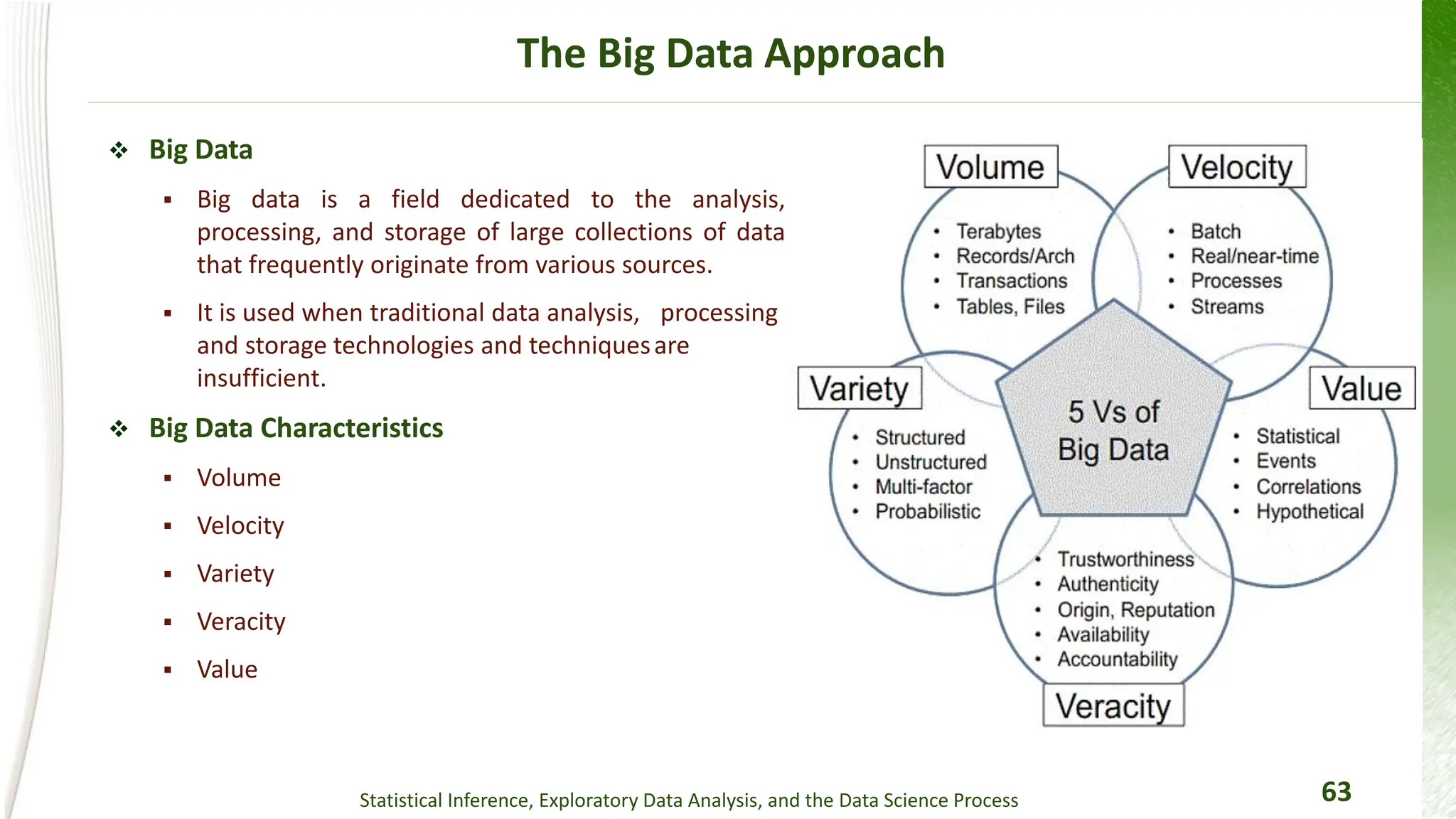 The Big Data Approach

❖ Big Data

▪ Big data is a field dedicated to the analysis, processing, and storage of large collections of data that frequently originate from various sources.

▪ It is used when traditional data analysis, processing and storage technologies and techniques are insufficient.

❖ Big Data Characteristics

▪ Volume

▪ Velocity

▪ Variety

▪ Veracity

▪ Value

Volume
• Terabytes
• Records/Arch
• Transactions
• Tables, Files

Velocity
• Batch
• Real/near-time
• Processes
• Streams

Variety
• Structured
• Unstructured
• Multi-factor
• Probabilistic

5 Vs of Big Data

Value
• Statistical
• Events
• Correlations
• Hypothetical

• Trustworthiness
• Authenticity
• Origin, Reputation
• Availability
• Accountability
Veracity

Statistical Inference, Exploratory Data Analysis, and the Data Science Process

63